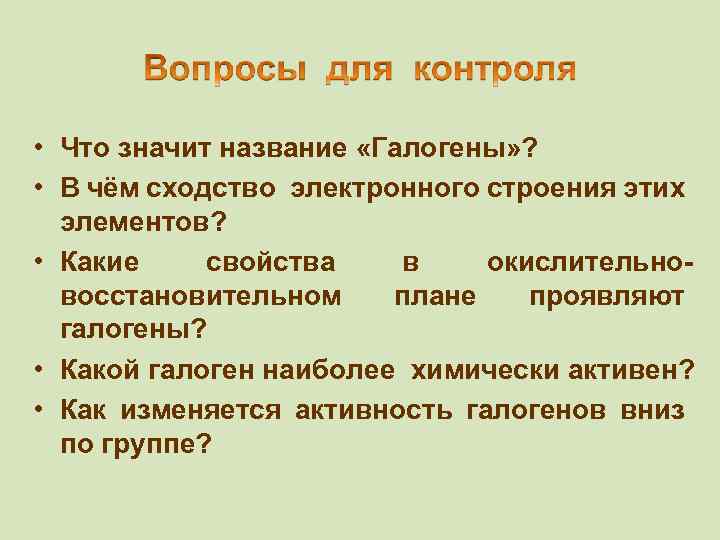 Вопросы для контроля

• Что значит название «Галогены»?
• В чём сходство электронного строения этих элементов?
• Какие свойства в окислительно-восстановительном плане проявляют галогены?
• Какой галоген наиболее химически активен?
• Как изменяется активность галогенов вниз по группе?